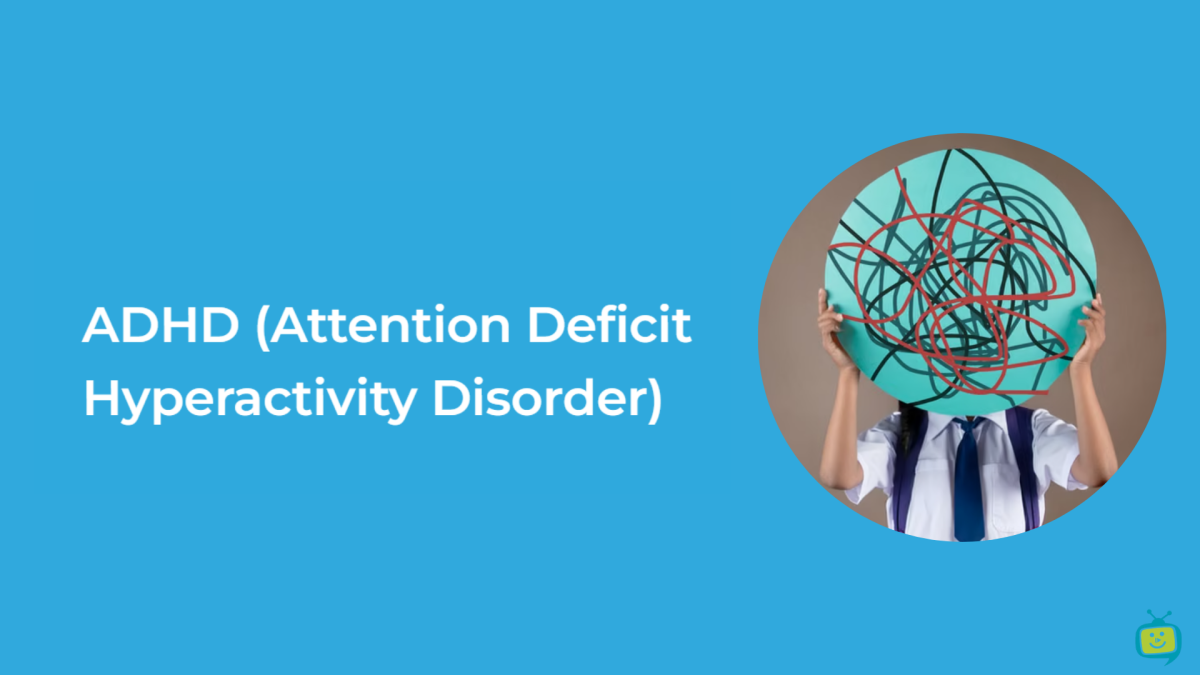 ADHD (Attention Deficit Hyperactivity Disorder)